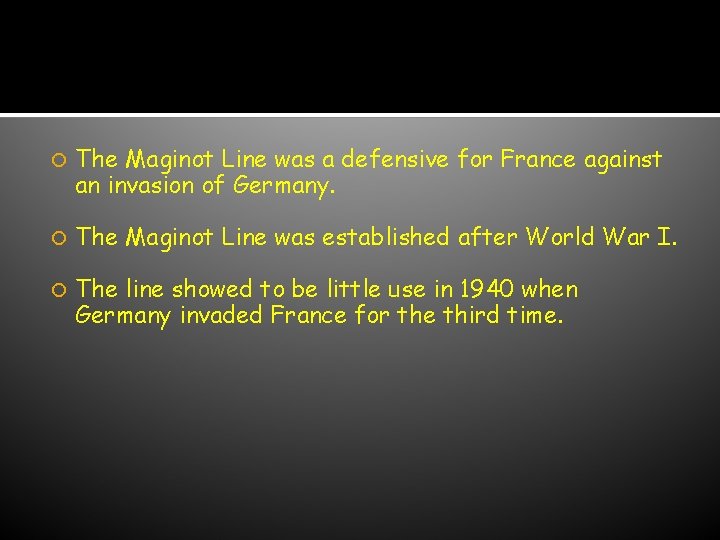 The Maginot Line was a defensive for France against an invasion of Germany.

The Maginot Line was established after World War I.

The line showed to be little use in 1940 when Germany invaded France for the third time.